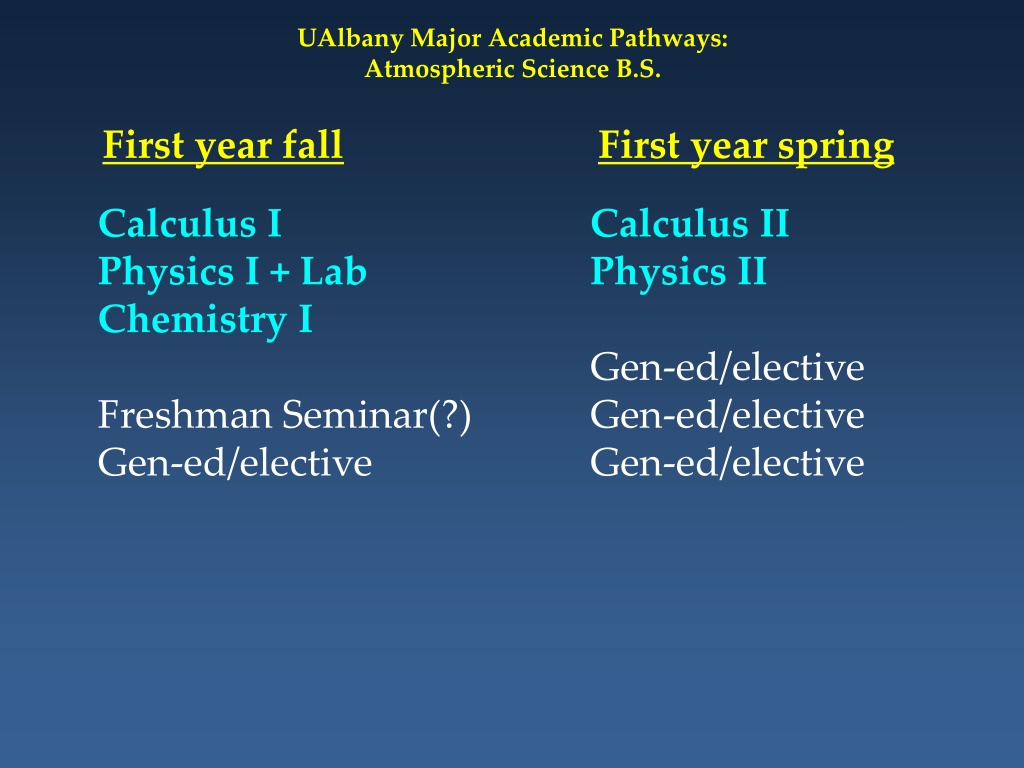 UAlbany Major Academic Pathways:
Atmospheric Science B.S.

First year fall

Calculus I
Physics I + Lab
Chemistry I

Freshman Seminar(?)
Gen-ed/elective

First year spring

Calculus II
Physics II

Gen-ed/elective
Gen-ed/elective
Gen-ed/elective